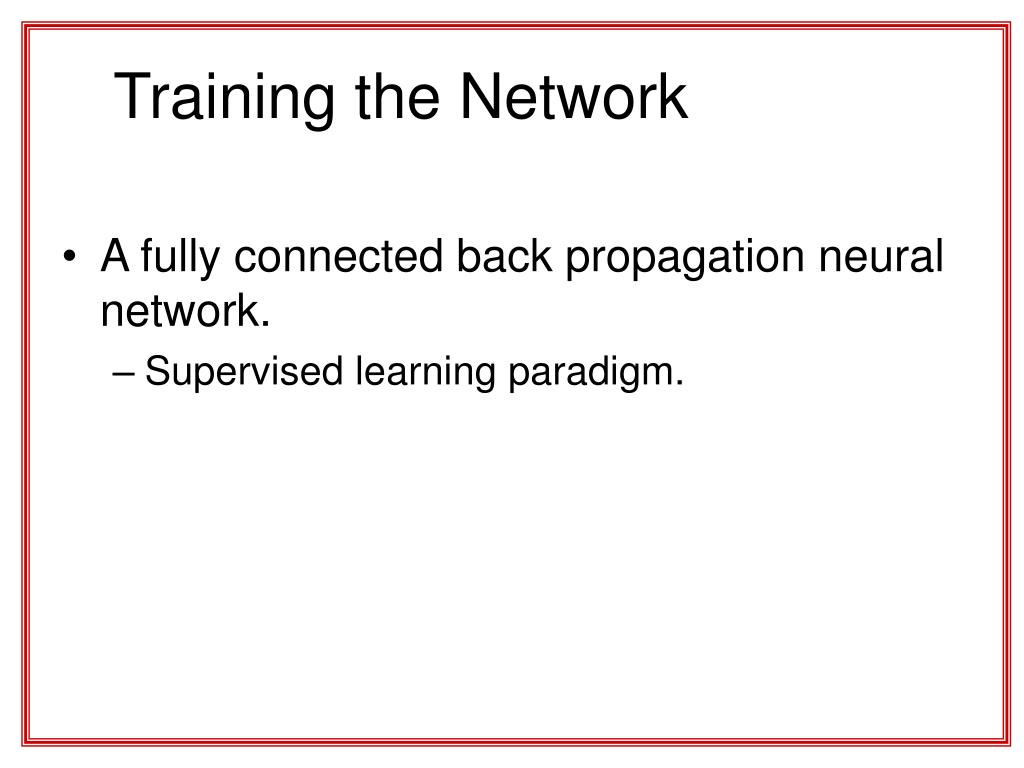 Training the Network

• A fully connected back propagation neural network.

– Supervised learning paradigm.